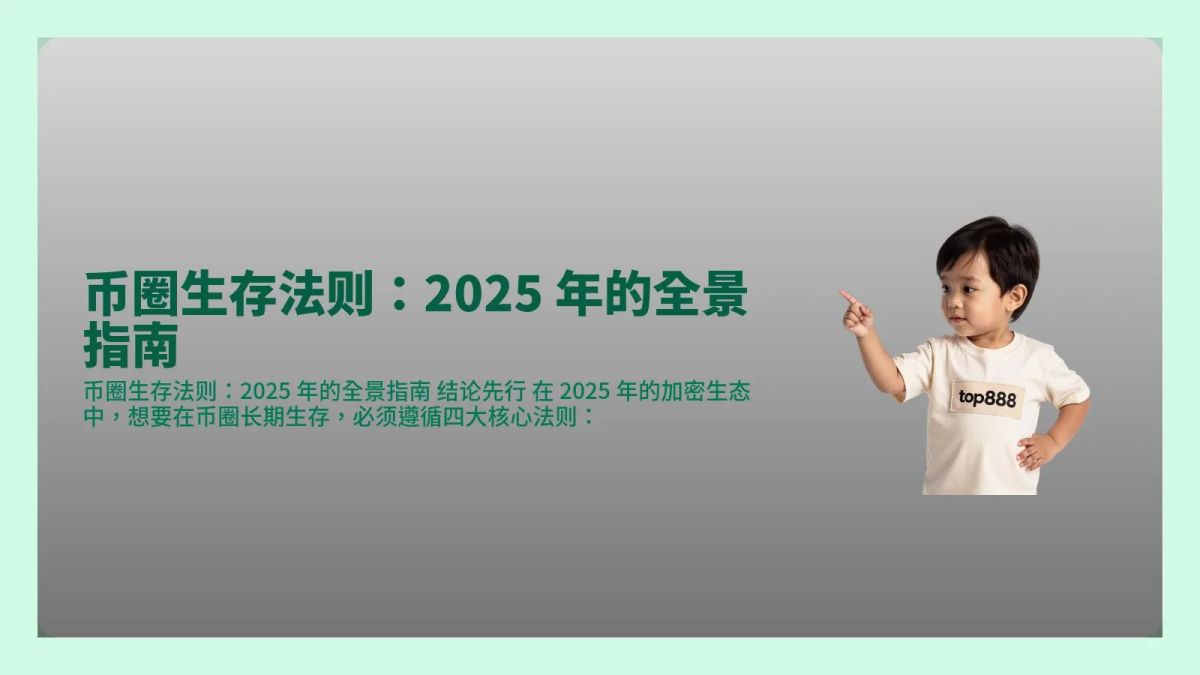 币圈生存法则：2025 年的全景指南

币圈生存法则：2025 年的全景指南 结论先行 在 2025 年的加密生态中，想要在币圈长期生存，必须遵循四大核心法则：

top888